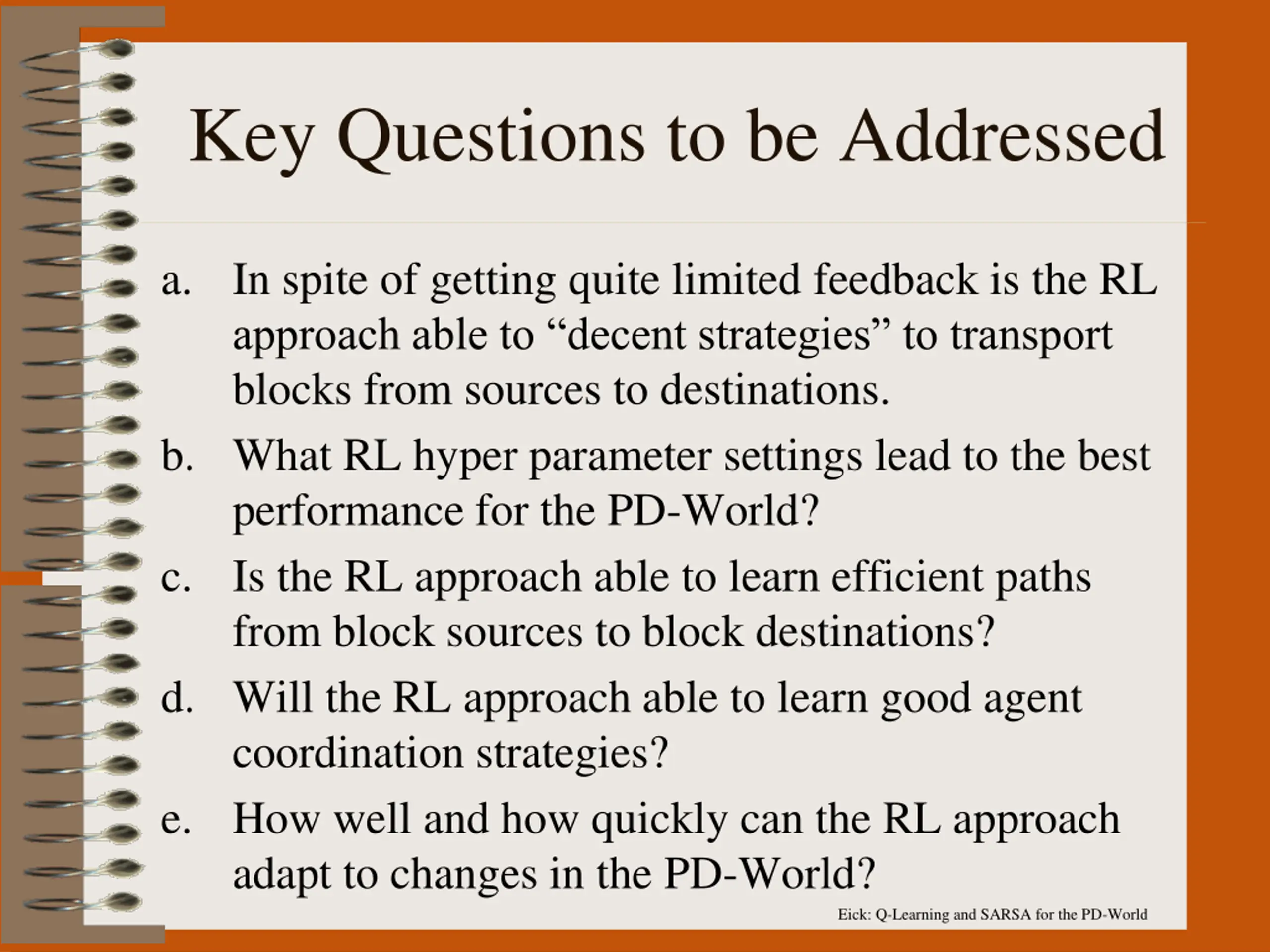 Key Questions to be Addressed

a. In spite of getting quite limited feedback is the RL approach able to “decent strategies” to transport blocks from sources to destinations.

b. What RL hyper parameter settings lead to the best performance for the PD-World?

c. Is the RL approach able to learn efficient paths from block sources to block destinations?

d. Will the RL approach able to learn good agent coordination strategies?

e. How well and how quickly can the RL approach adapt to changes in the PD-World?

Eick: Q-Learning and SARSA for the PD-World